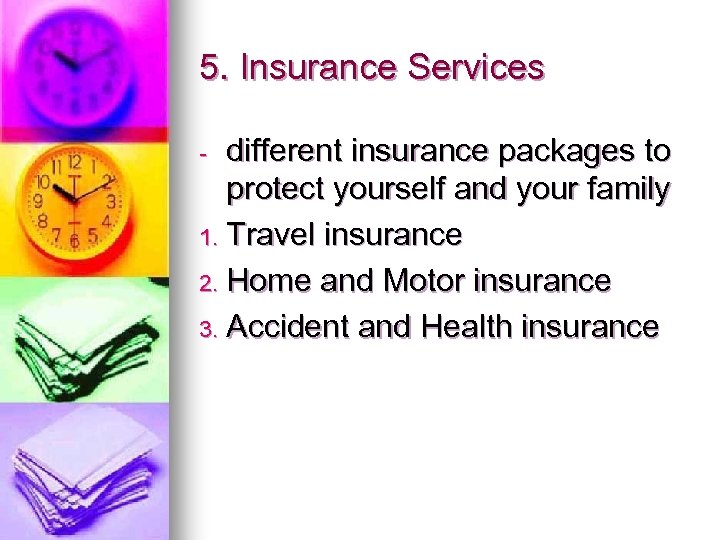 5. Insurance Services

- different insurance packages to protect yourself and your family
1. Travel insurance
2. Home and Motor insurance
3. Accident and Health insurance